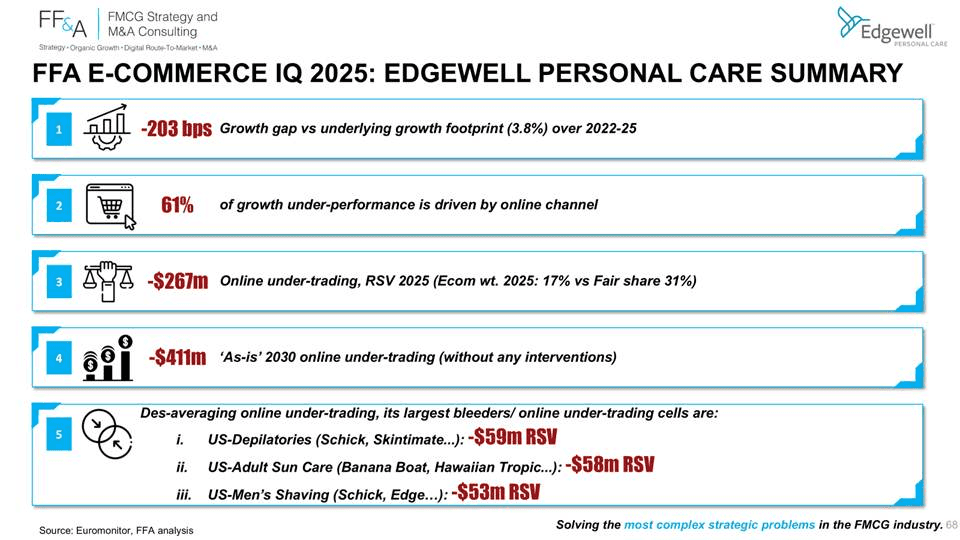 FF&A FMCG Strategy and M&A Consulting
Strategy • Organic Growth • Digital Route-To-Market • M&A

Edgewell PERSONAL CARE

FFA E-COMMERCE IQ 2025: EDGEWELL PERSONAL CARE SUMMARY

1 -203 bps Growth gap vs underlying growth footprint (3.8%) over 2022-25

2 61% of growth under-performance is driven by online channel

3 -$267m Online under-trading, RSV 2025 (Ecom wt. 2025: 17% vs Fair share 31%)

4 -$411m 'As-is' 2030 online under-trading (without any interventions)

5 Des-averaging online under-trading, its largest bleeders/ online under-trading cells are:
i. US-Depilatories (Schick, Skintimate...): -$59m RSV
ii. US-Adult Sun Care (Banana Boat, Hawaiian Tropic...): -$58m RSV
iii. US-Men's Shaving (Schick, Edge…): -$53m RSV

Source: Euromonitor, FFA analysis

Solving the most complex strategic problems in the FMCG industry. 68